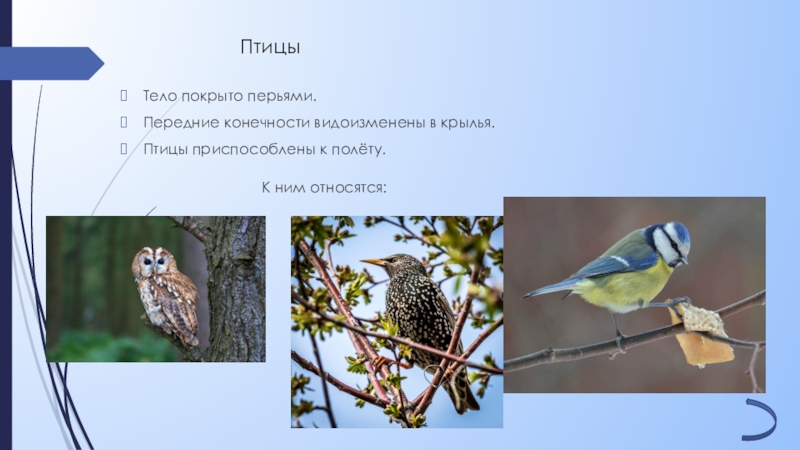 Птицы

Тело покрыто перьями.

Передние конечности видоизменены в крылья.

Птицы приспособлены к полёту.

К ним относятся: